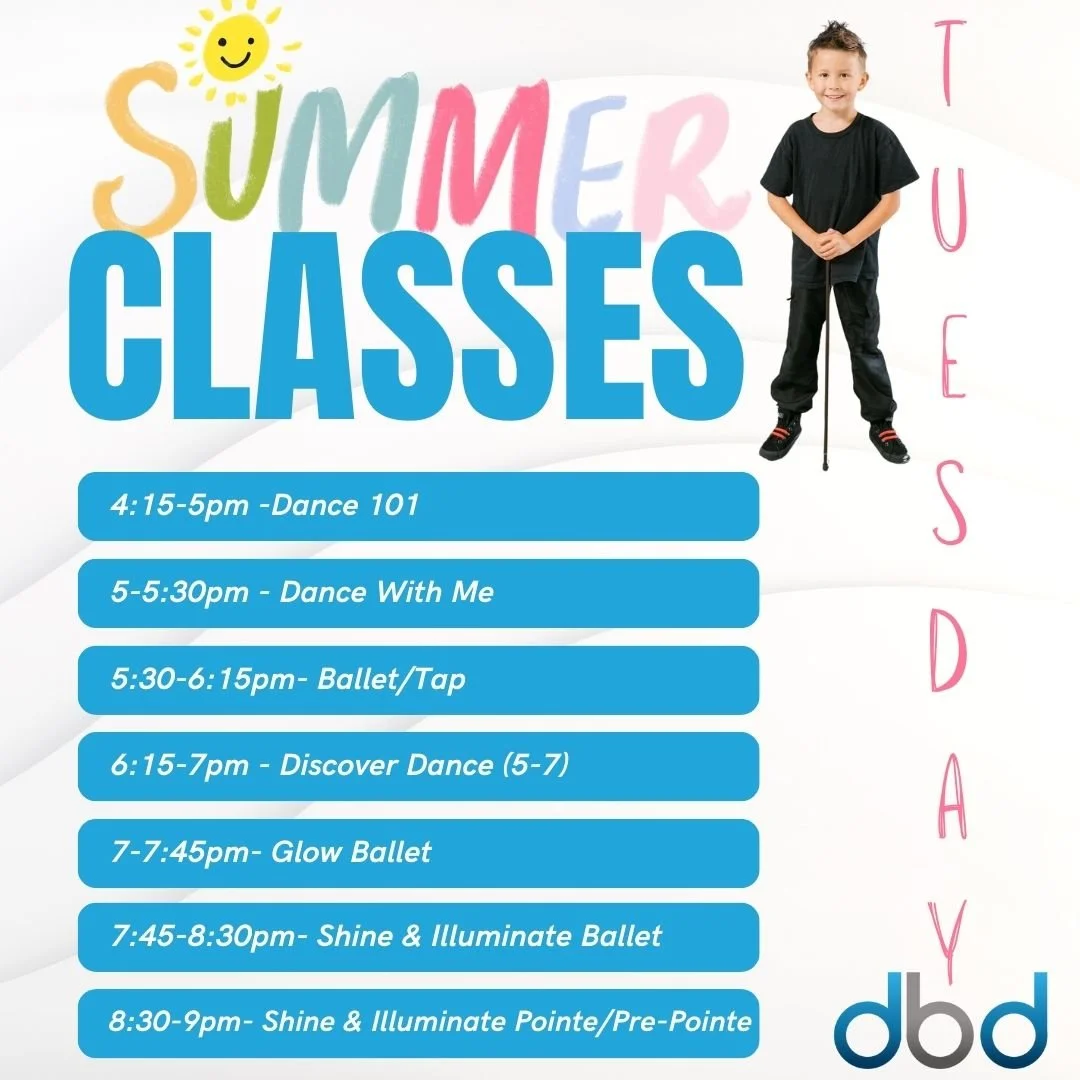 SUMMER
CLASSES

TUESDAY

4:15-5pm -Dance 101

5-5:30pm - Dance With Me

5:30-6:15pm- Ballet/Tap

6:15-7pm - Discover Dance (5-7)

7-7:45pm- Glow Ballet

7:45-8:30pm- Shine & Illuminate Ballet

8:30-9pm- Shine & Illuminate Pointe/Pre-Pointe

dbd